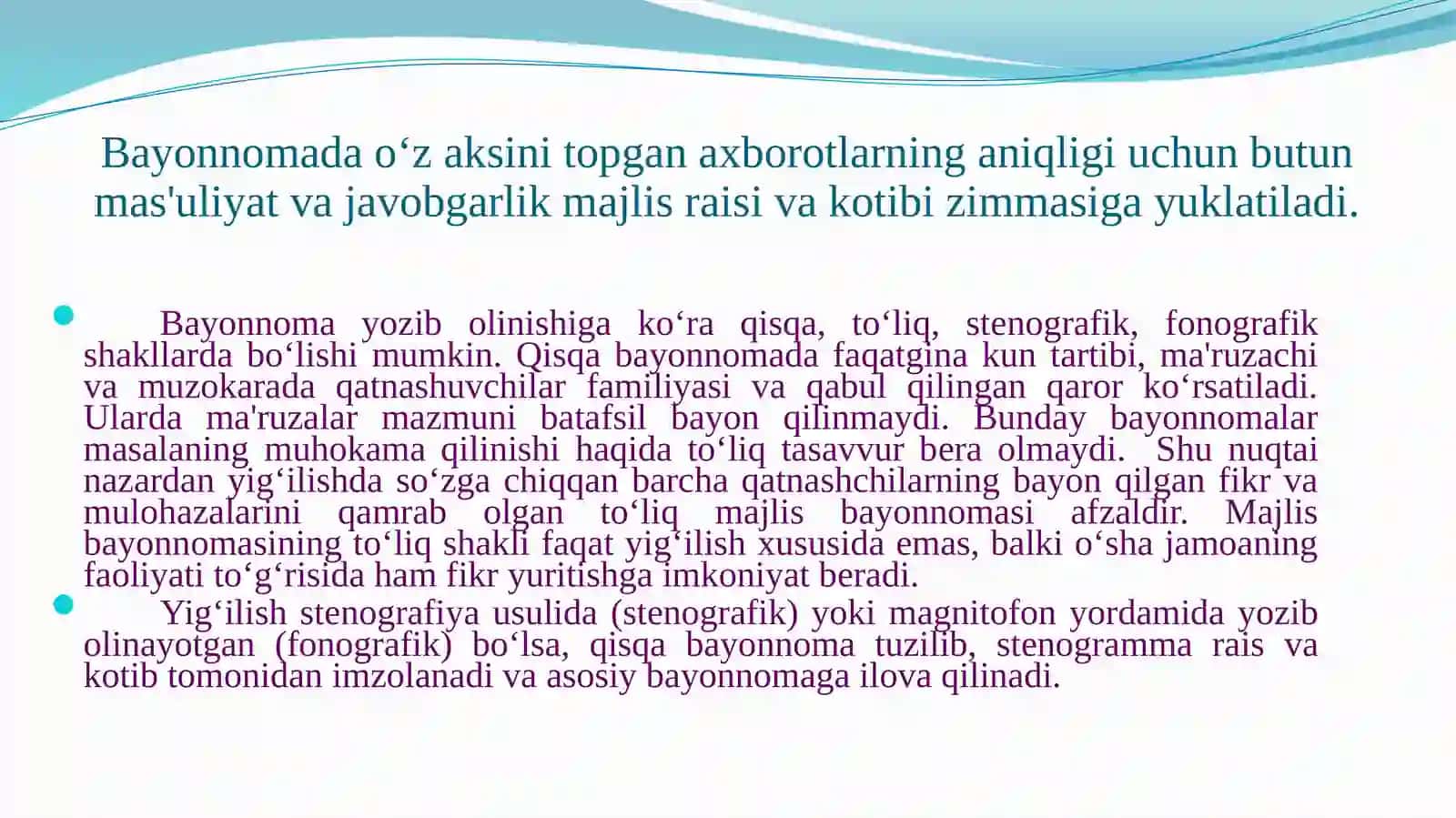 Bayonnomada o‘z aksini topgan axborotlarning aniqligi uchun butun mas'uliyat va javobgarlik majlis raisi va kotibi zimmasiga yuklatiladi.

Bayonnoma yozib olinishiga ko‘ra qisqa, to‘liq, stenografik, fonografik shakllarda bo‘lishi mumkin. Qisqa bayonnomada faqatgina kun tartibi, ma'ruzachi va muzokarada qatnashuvchilar familiyasi va qabul qilingan qaror ko‘rsatiladi. Ularda ma'ruzalar mazmuni batafsil bayon qilinmaydi. Bunday bayonnomalar masalaning muhokama qilinishi haqida to‘liq tasavvur bera olmaydi. Shu nuqtai nazardan yig‘ilishda so‘zga chiqqan barcha qatnashchilarning bayon qilgan fikr va mulohazalarini qamrab olgan to‘liq majlis bayonnomasi afzaldir. Majlis bayonnomasining to‘liq shakli faqat yig‘ilish xususida emas, balki o‘sha jamoaning faoliyati to‘g‘risida ham fikr yuritishga imkoniyat beradi.

Yig‘ilish stenografiya usulida (stenografik) yoki magnitofon yordamida yozib olinayotgan (fonografik) bo‘lsa, qisqa bayonnoma tuzilib, stenogramma rais va kotib tomonidan imzolanadi va asosiy bayonnomaga ilova qilinadi.